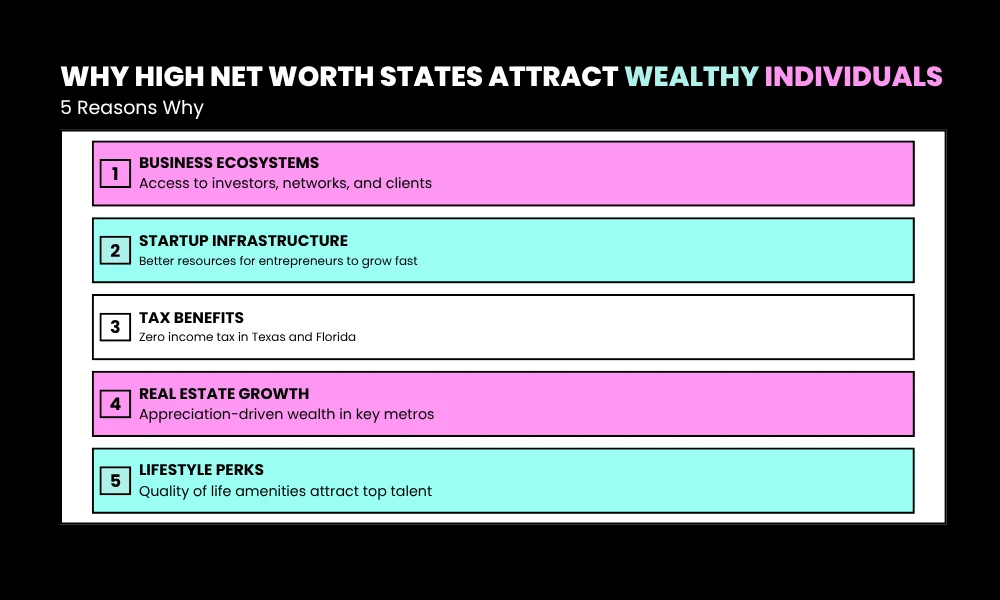 WHY HIGH NET WORTH STATES ATTRACT WEALTHY INDIVIDUALS
5 Reasons Why

1 BUSINESS ECOSYSTEMS
Access to investors, networks, and clients

2 STARTUP INFRASTRUCTURE
Better resources for entrepreneurs to grow fast

3 TAX BENEFITS
Zero income tax in Texas and Florida

4 REAL ESTATE GROWTH
Appreciation-driven wealth in key metros

5 LIFESTYLE PERKS
Quality of life amenities attract top talent